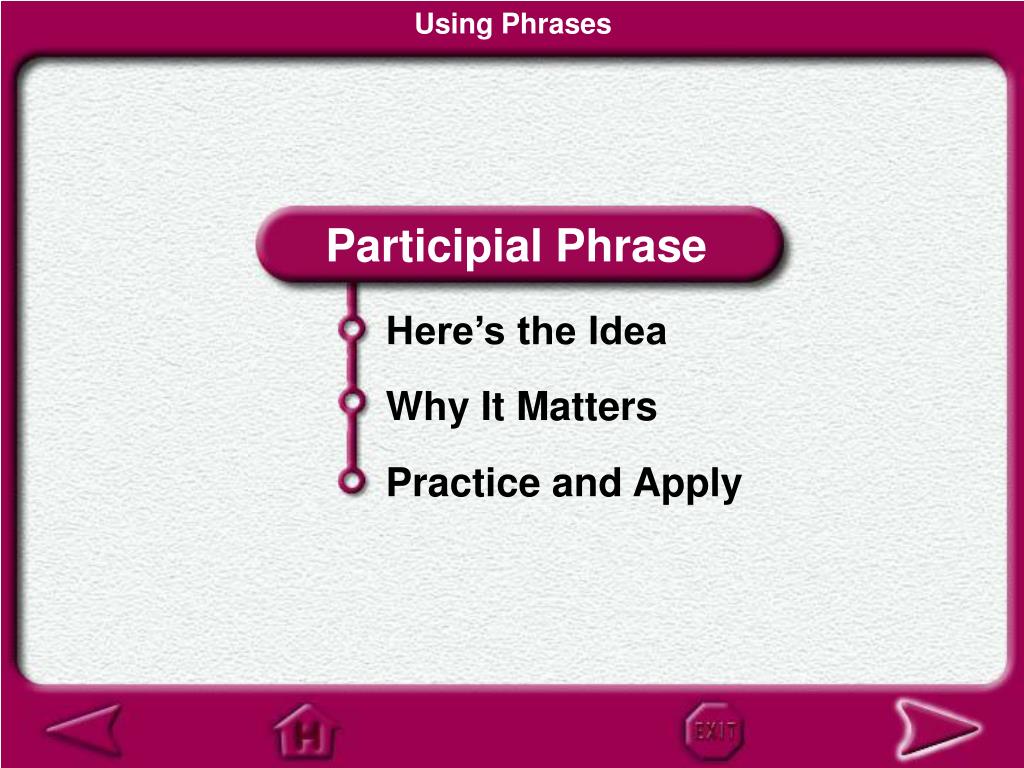 Using Phrases

Participial Phrase

Here’s the Idea

Why It Matters

Practice and Apply

H

EXIT